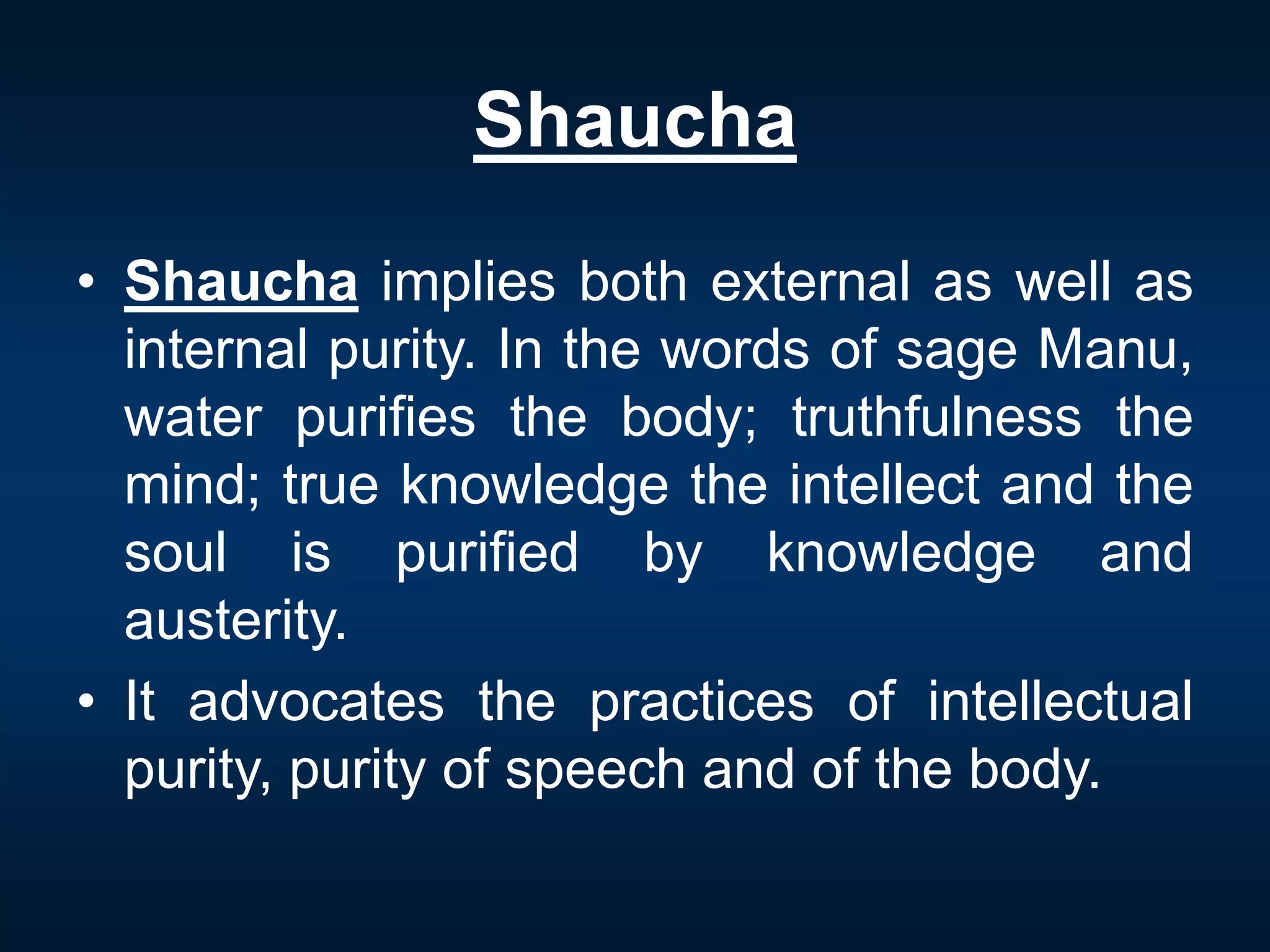 Shaucha

• Shaucha implies both external as well as internal purity. In the words of sage Manu, water purifies the body; truthfulness the mind; true knowledge the intellect and the soul is purified by knowledge and austerity.
• It advocates the practices of intellectual purity, purity of speech and of the body.